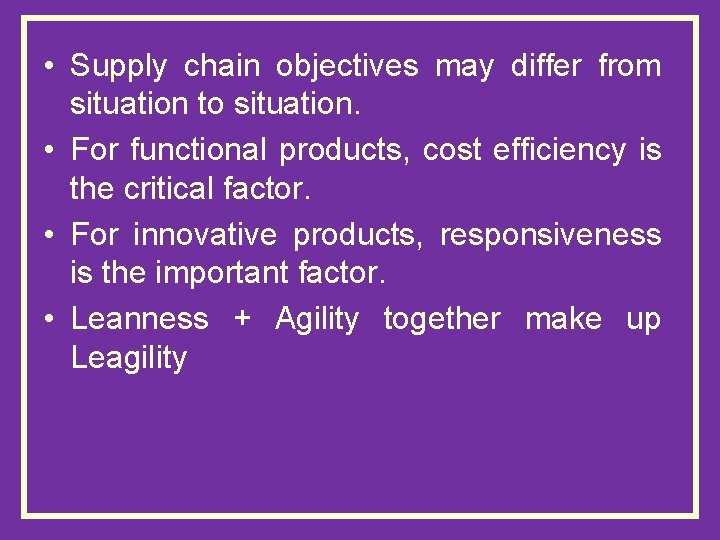 • Supply chain objectives may differ from situation to situation.

• For functional products, cost efficiency is the critical factor.

• For innovative products, responsiveness is the important factor.

• Leanness + Agility together make up Leagility